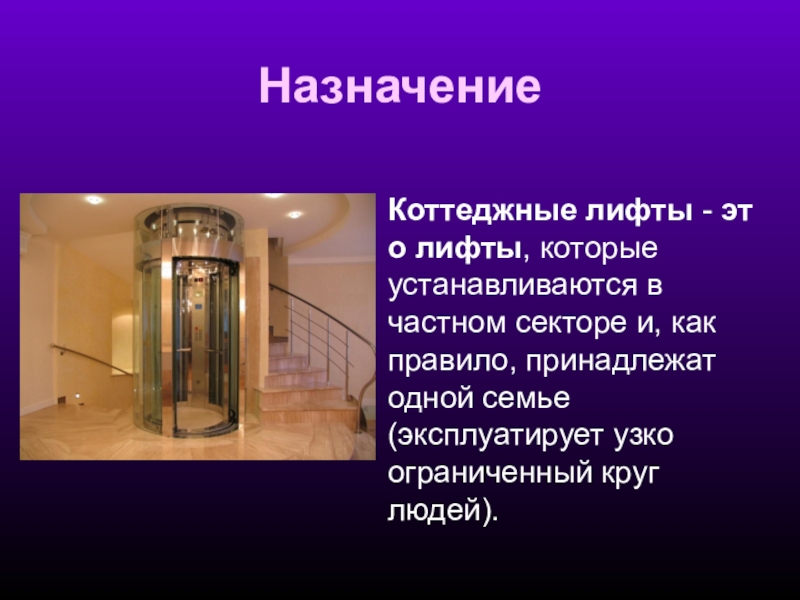 Назначение

Коттеджные лифты - это лифты, которые устанавливаются в частном секторе и, как правило, принадлежат одной семье (эксплуатирует узко ограниченный круг людей).